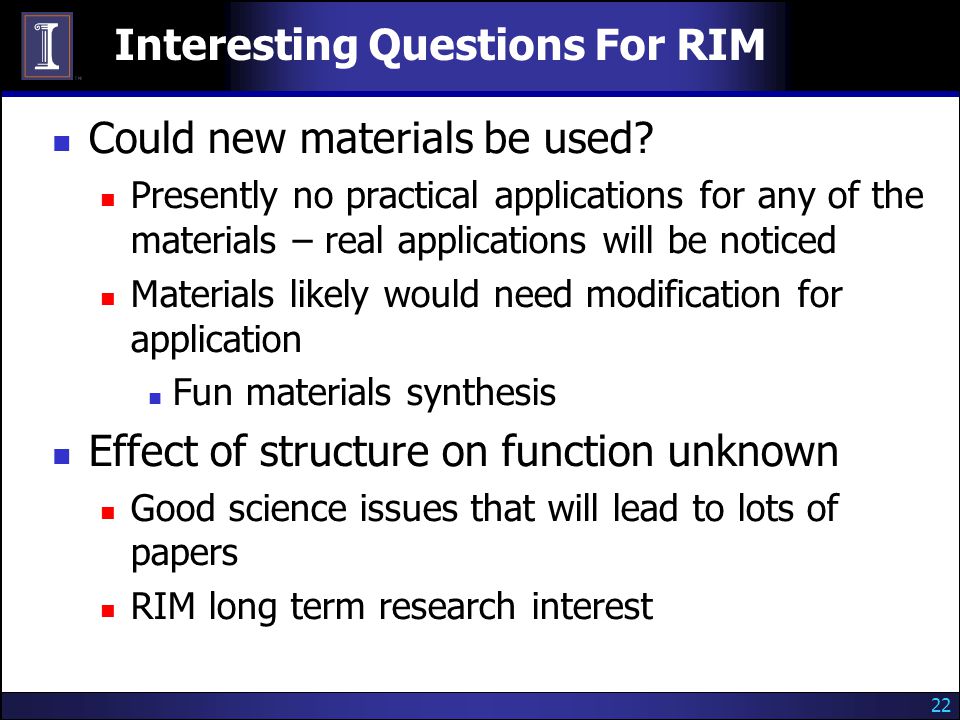 Interesting Questions For RIM

Could new materials be used?

Presently no practical applications for any of the materials – real applications will be noticed

Materials likely would need modification for application

Fun materials synthesis

Effect of structure on function unknown

Good science issues that will lead to lots of papers

RIM long term research interest

22